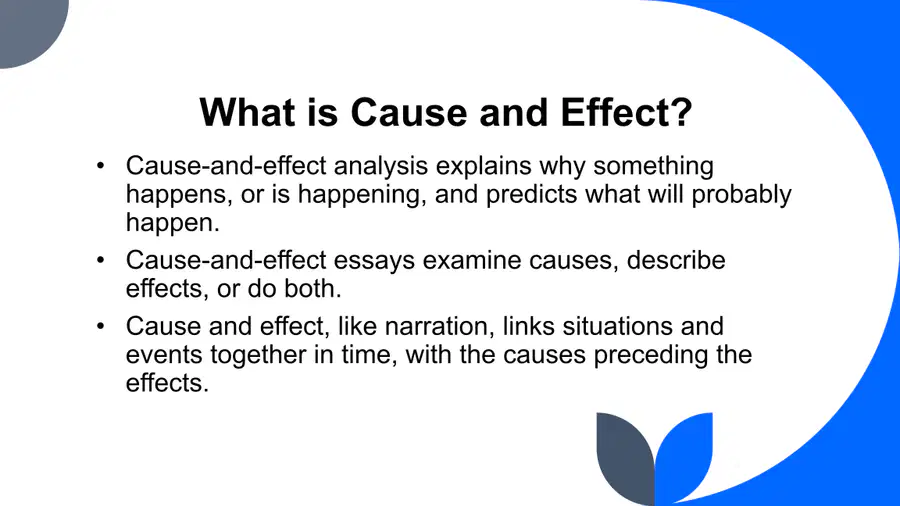 What is Cause and Effect?

• Cause-and-effect analysis explains why something happens, or is happening, and predicts what will probably happen.
• Cause-and-effect essays examine causes, describe effects, or do both.
• Cause and effect, like narration, links situations and events together in time, with the causes preceding the effects.